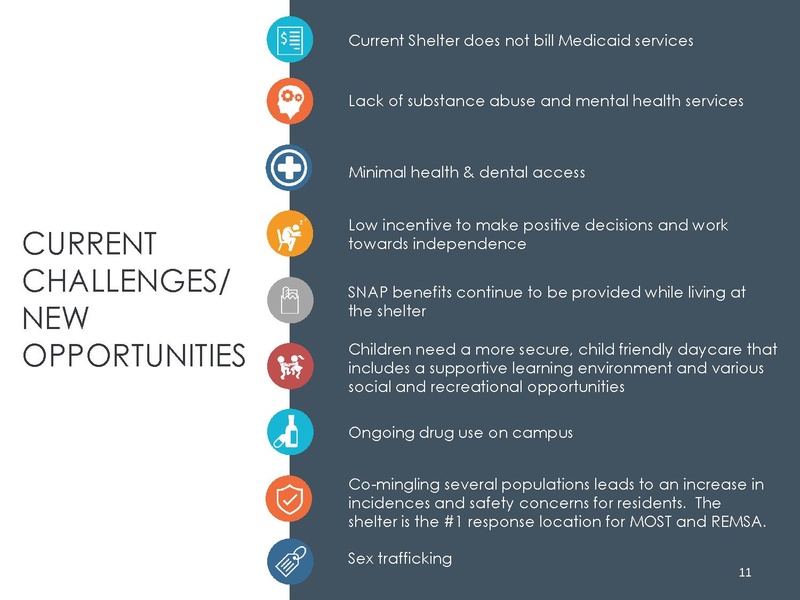 CURRENT CHALLENGES/ NEW OPPORTUNITIES

Current Shelter does not bill Medicaid services

Lack of substance abuse and mental health services

Minimal health & dental access

Low incentive to make positive decisions and work towards independence

SNAP benefits continue to be provided while living at the shelter

Children need a more secure, child friendly daycare that includes a supportive learning environment and various social and recreational opportunities

Ongoing drug use on campus

Co-mingling several populations leads to an increase in incidences and safety concerns for residents. The shelter is the #1 response location for MOST and REMSA.

Sex trafficking

11